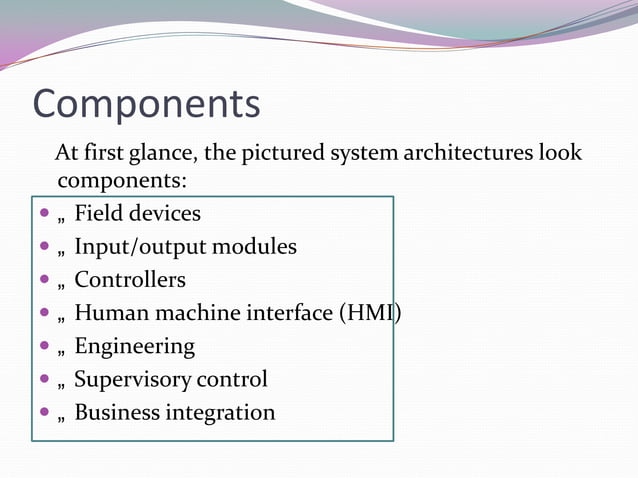 Components

At first glance, the pictured system architectures look components:

- „ Field devices
- „ Input/output modules
- „ Controllers
- „ Human machine interface (HMI)
- „ Engineering
- „ Supervisory control
- „ Business integration